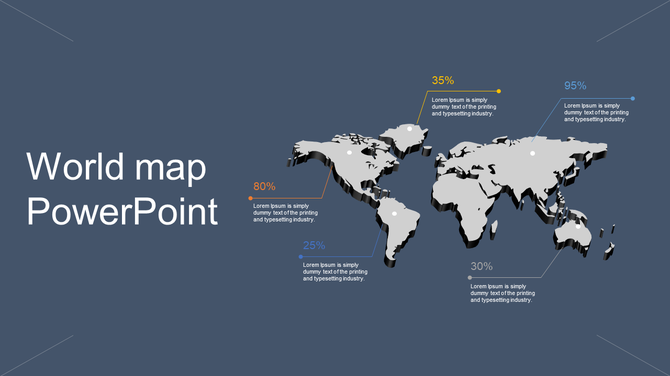 World map PowerPoint

35%

Lorem Ipsum is simply dummy text of the printing and typesetting industry.

95%

Lorem Ipsum is simply dummy text of the printing and typesetting industry.

80%

Lorem Ipsum is simply dummy text of the printing and typesetting industry.

25%

Lorem Ipsum is simply dummy text of the printing and typesetting industry.

30%

Lorem Ipsum is simply dummy text of the printing and typesetting industry.